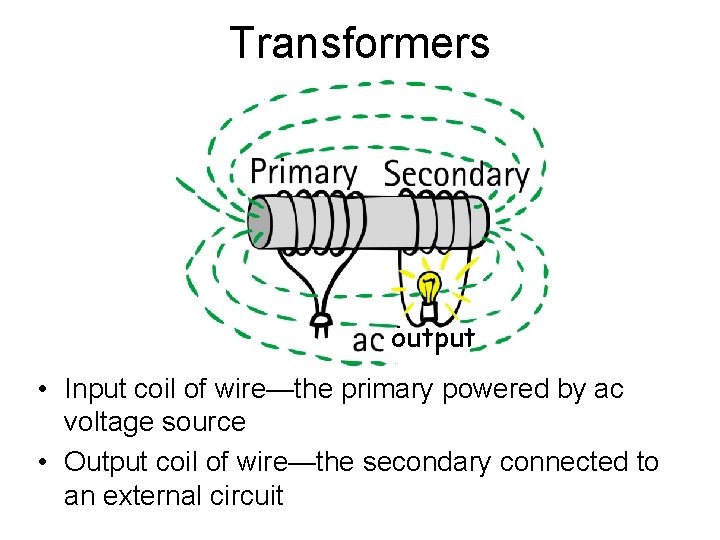 Transformers

Primary Secondary

ac output

• Input coil of wire—the primary powered by ac voltage source
• Output coil of wire—the secondary connected to an external circuit